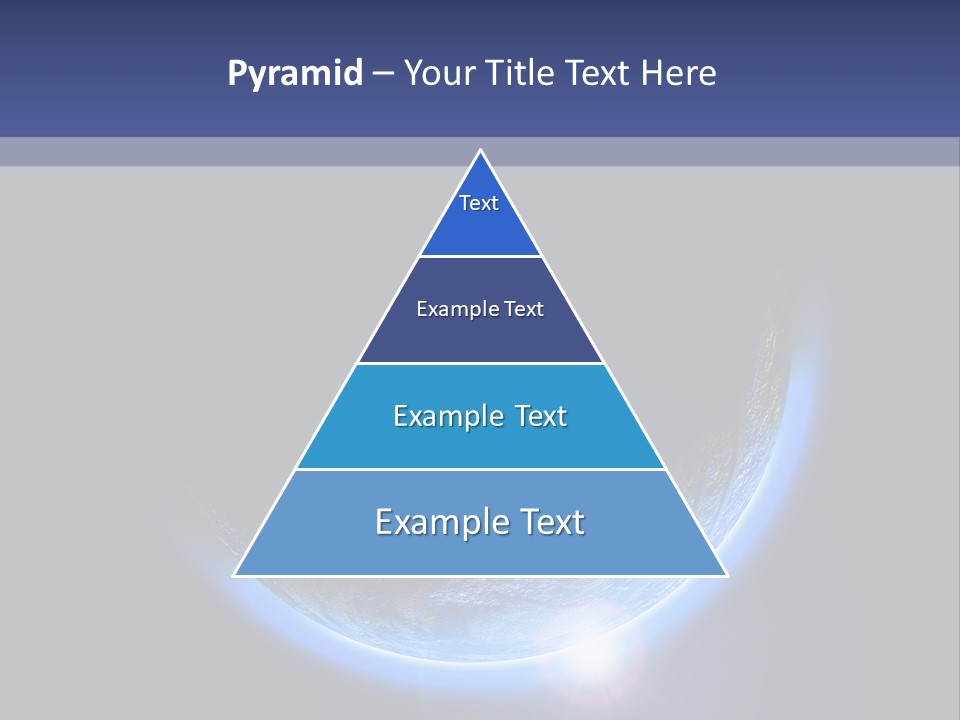 Pyramid – Your Title Text Here

Text

Example Text

Example Text

Example Text